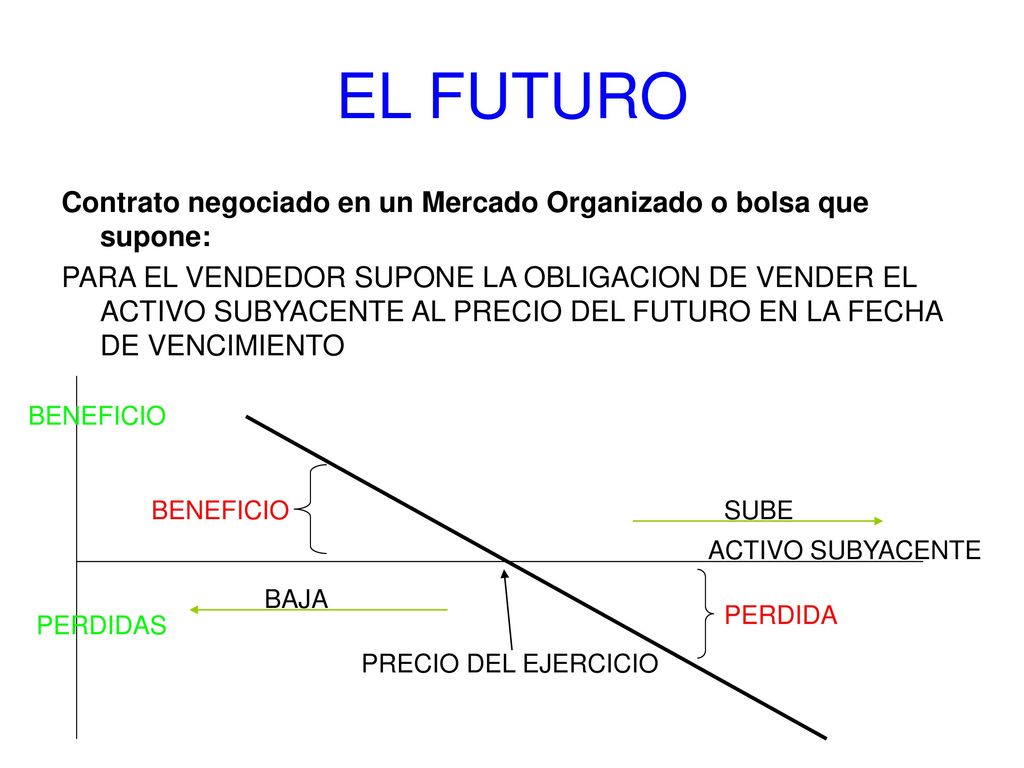 EL FUTURO

Contrato negociado en un Mercado Organizado o bolsa que supone:

PARA EL VENDEDOR SUPONE LA OBLIGACION DE VENDER EL ACTIVO SUBYACENTE AL PRECIO DEL FUTURO EN LA FECHA DE VENCIMIENTO

BENEFICIO

BENEFICIO

SUBE

ACTIVO SUBYACENTE

BAJA

PERDIDAS

PERDIDA

PRECIO DEL EJERCICIO